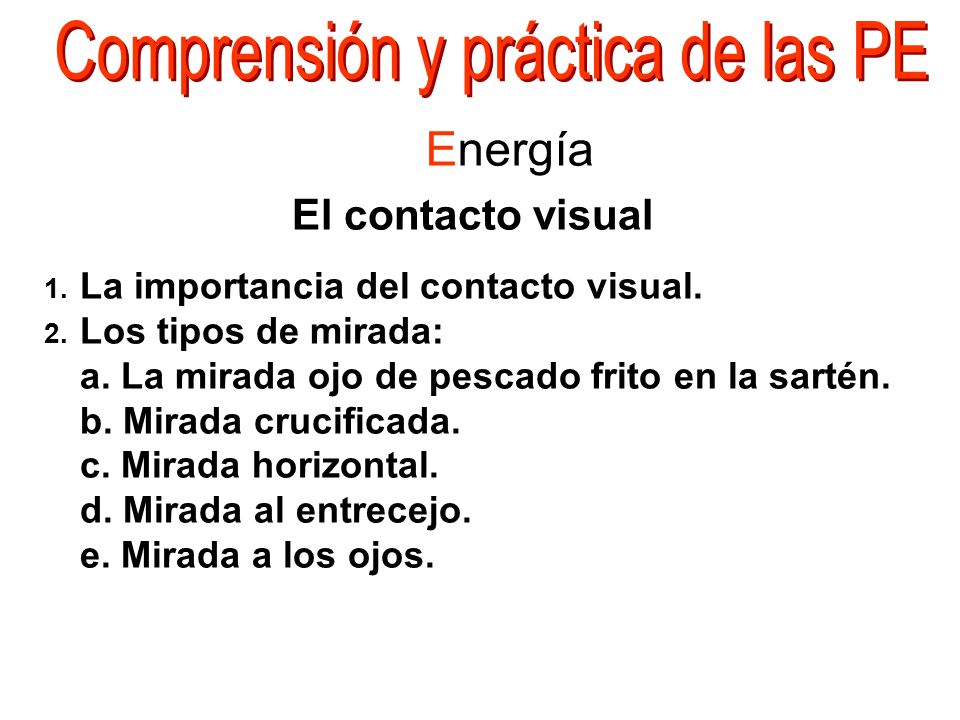 Comprensión y práctica de las PE

Energía

El contacto visual

1. La importancia del contacto visual.
2. Los tipos de mirada:
a. La mirada ojo de pescado frito en la sartén.
b. Mirada crucificada.
c. Mirada horizontal.
d. Mirada al entrecejo.
e. Mirada a los ojos.